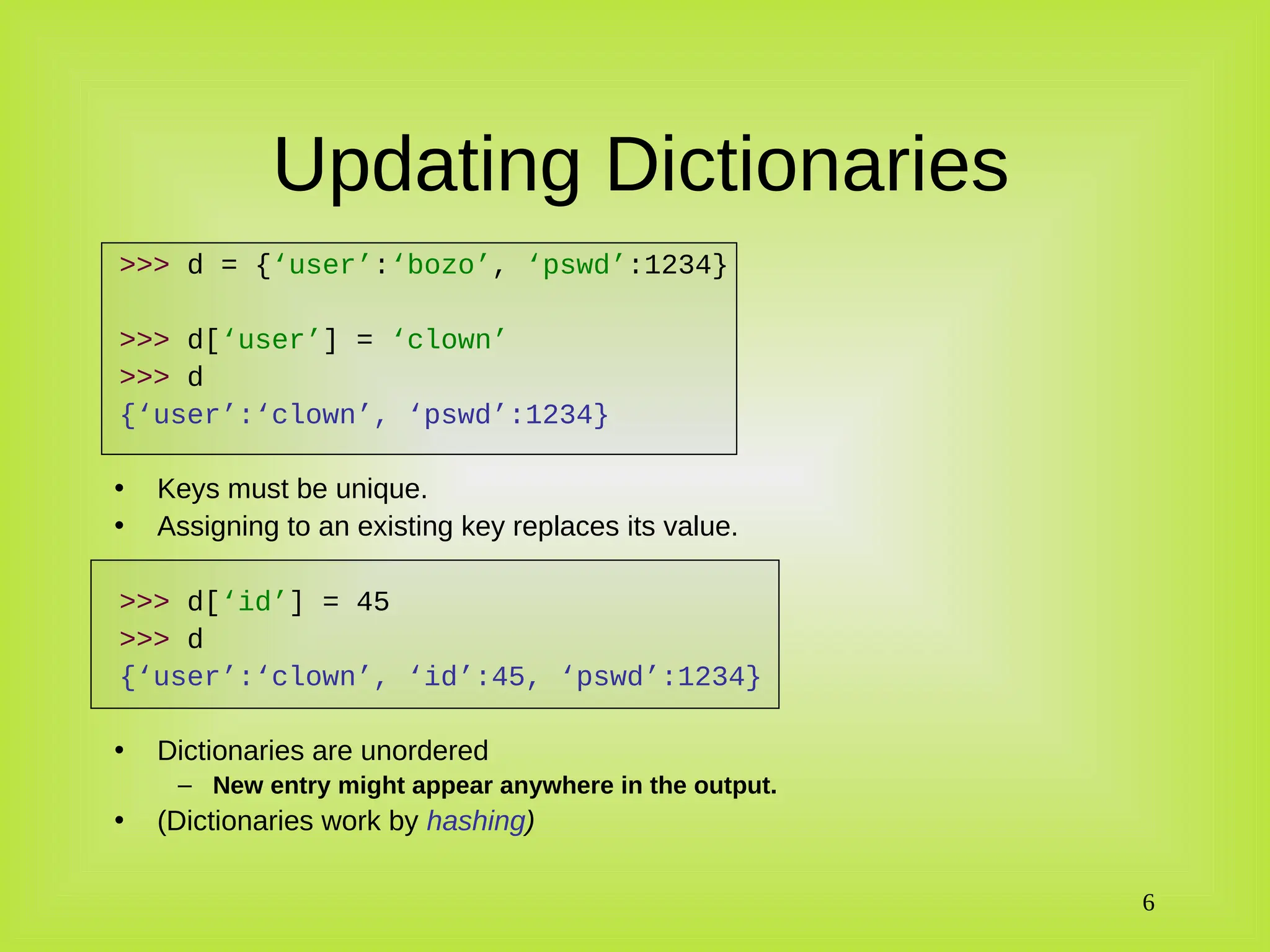 Updating Dictionaries

>>> d = {‘user’:‘bozo’, ‘pswd’:1234}

>>> d[‘user’] = ‘clown’
>>> d
{‘user’:‘clown’, ‘pswd’:1234}

• Keys must be unique.
• Assigning to an existing key replaces its value.

>>> d[‘id’] = 45
>>> d
{‘user’:‘clown’, ‘id’:45, ‘pswd’:1234}

• Dictionaries are unordered
– New entry might appear anywhere in the output.
• (Dictionaries work by hashing)

6